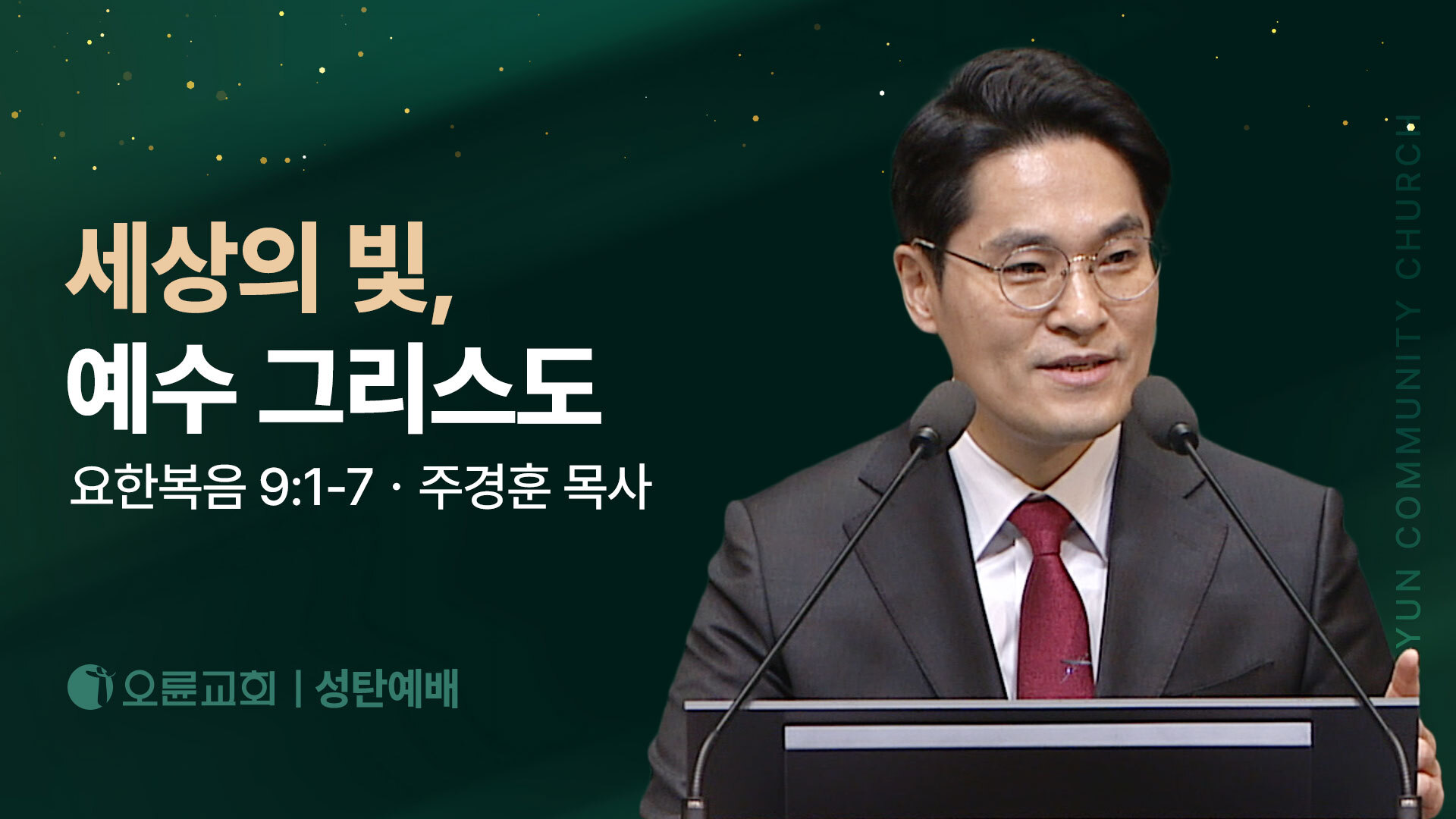 세상의 빛,
예수 그리스도

요한복음 9:1-7 · 주경훈 목사

오륜교회 | 성탄예배

YUN COMMUNITY CHURCH